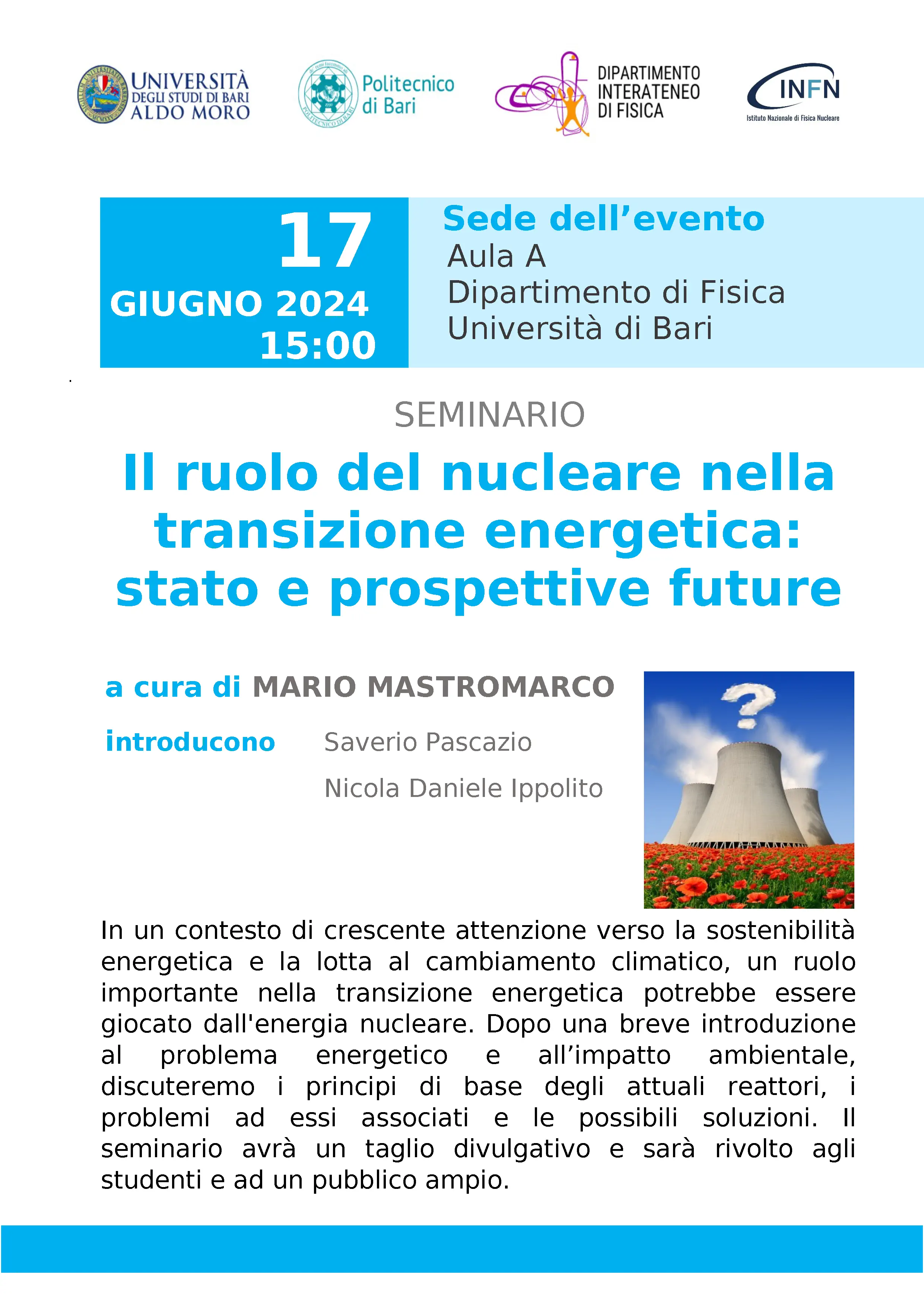 UNIVERSITÀ DEGLI STUDI DI BARI ALDO MORO

Politecnico di Bari

DIPARTIMENTO INTERATENEO DI FISICA

INFN
Istituto Nazionale di Fisica Nucleare

17
GIUGNO 2024
15:00

Sede dell'evento
Aula A
Dipartimento di Fisica
Università di Bari

SEMINARIO

Il ruolo del nucleare nella transizione energetica: stato e prospettive future

a cura di MARIO MASTROMARCO

introducono Saverio Pascazio
Nicola Daniele Ippolito

In un contesto di crescente attenzione verso la sostenibilità energetica e la lotta al cambiamento climatico, un ruolo importante nella transizione energetica potrebbe essere giocato dall'energia nucleare. Dopo una breve introduzione al problema energetico e all'impatto ambientale, discuteremo i principi di base degli attuali reattori, i problemi ad essi associati e le possibili soluzioni. Il seminario avrà un taglio divulgativo e sarà rivolto agli studenti e ad un pubblico ampio.